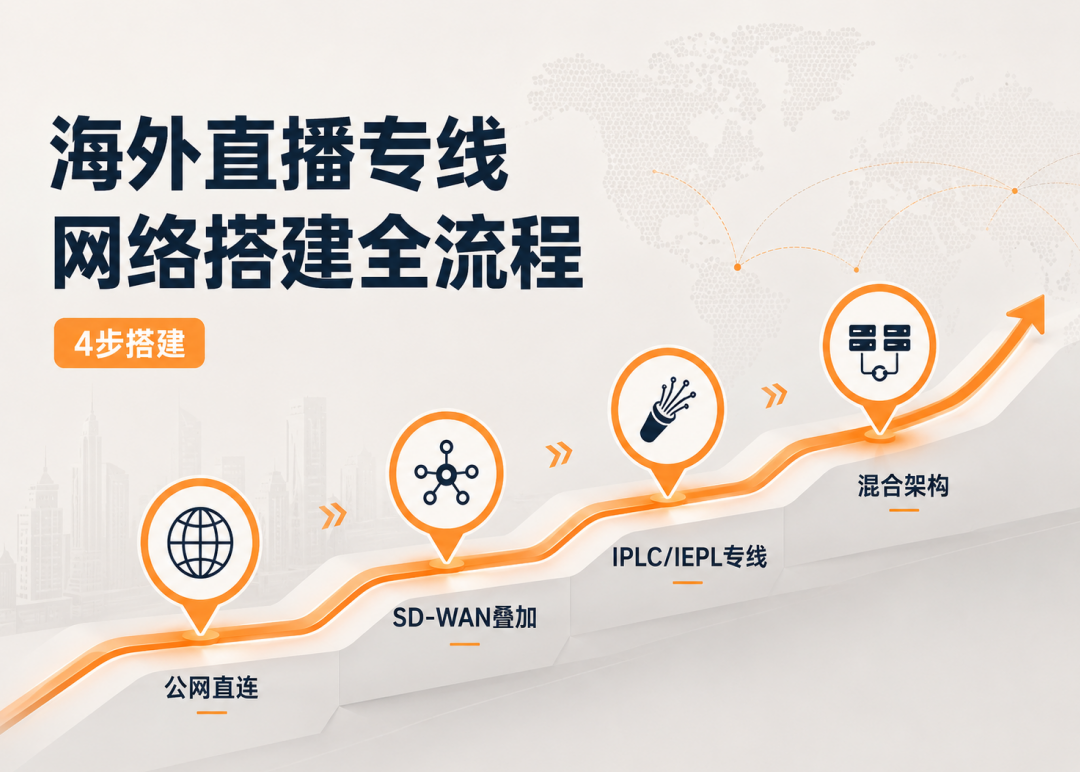 海外直播专线
网络搭建全流程

4步搭建

公网直连

SD-WAN叠加

IPLC/IEPL专线

混合架构